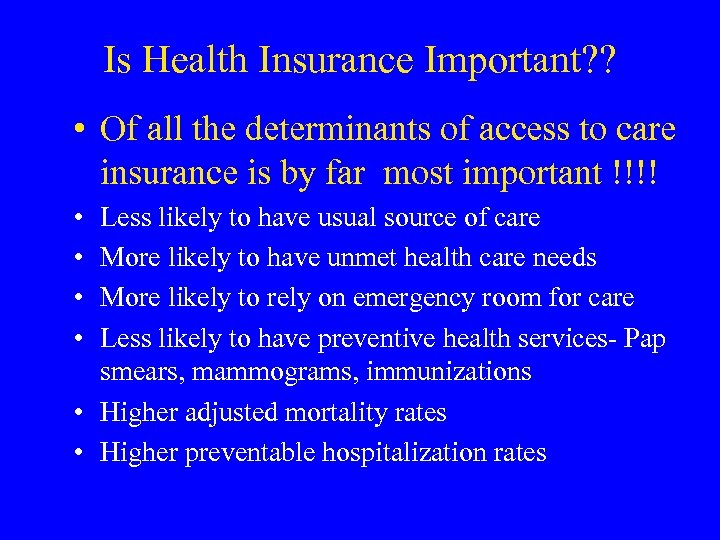 Is Health Insurance Important??

• Of all the determinants of access to care insurance is by far most important !!!!

• Less likely to have usual source of care
• More likely to have unmet health care needs
• More likely to rely on emergency room for care
• Less likely to have preventive health services- Pap smears, mammograms, immunizations
• Higher adjusted mortality rates
• Higher preventable hospitalization rates